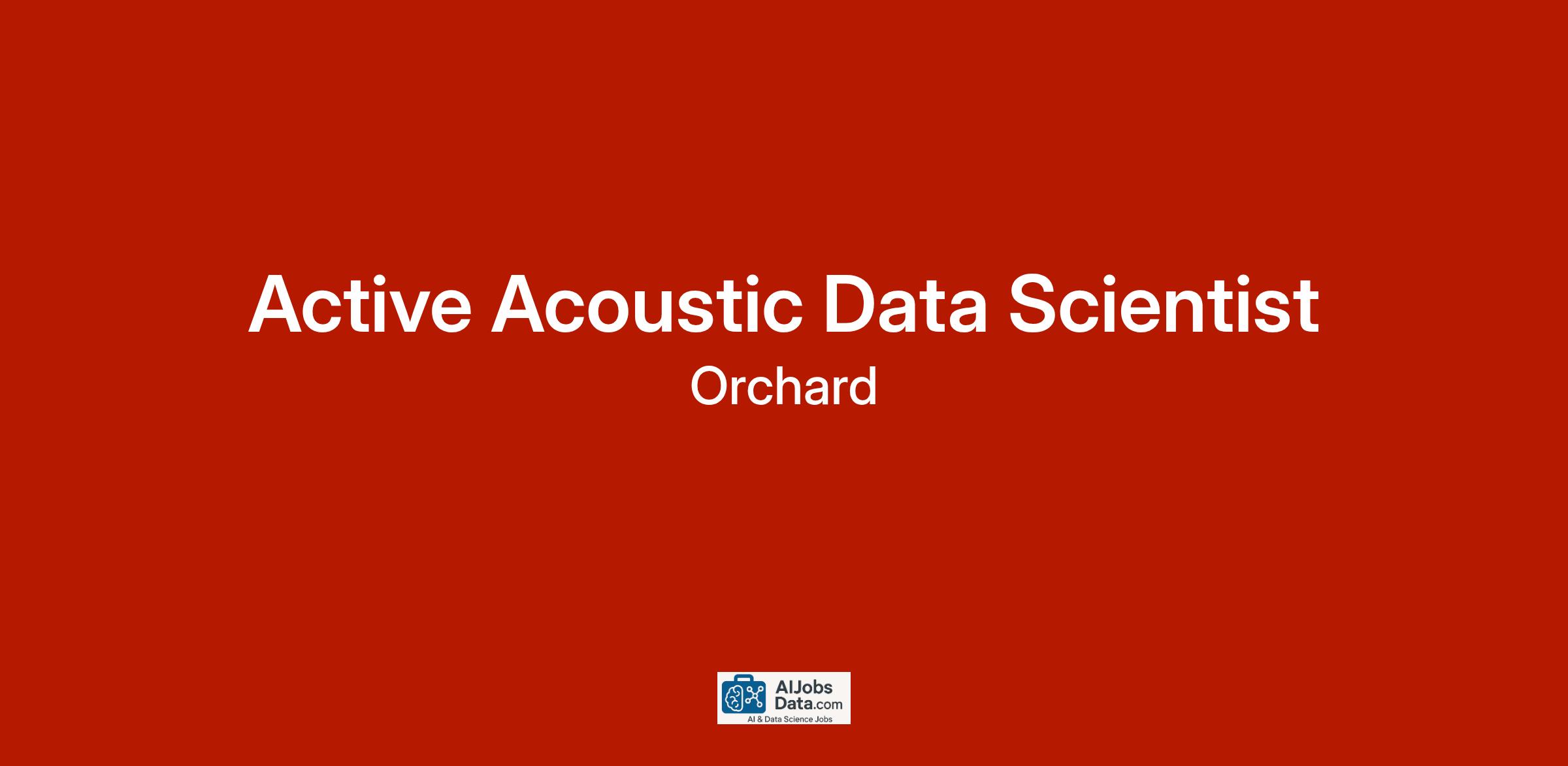 Active Acoustic Data Scientist
Orchard

AIJobs
Data.com
AI & Data Science Jobs